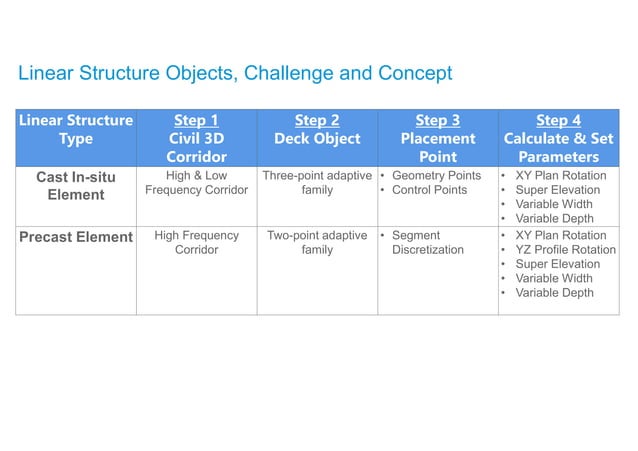 Linear Structure Objects, Challenge and Concept

| Linear Structure Type | Step 1 Civil 3D Corridor | Step 2 Deck Object | Step 3 Placement Point | Step 4 Calculate & Set Parameters |
|---|---|---|---|---|
| Cast In-situ Element | High & Low Frequency Corridor | Three-point adaptive family | • Geometry Points • Control Points | • XY Plan Rotation • Super Elevation • Variable Width • Variable Depth |
| Precast Element | High Frequency Corridor | Two-point adaptive family | • Segment Discretization | • XY Plan Rotation • YZ Profile Rotation • Super Elevation • Variable Width • Variable Depth |